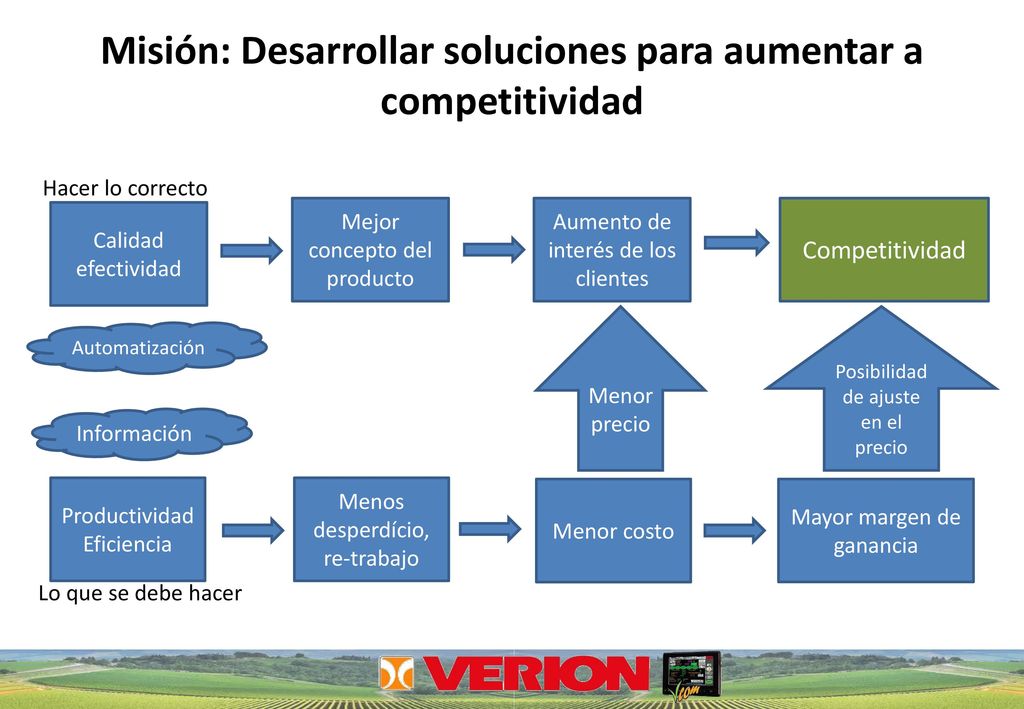 Misión: Desarrollar soluciones para aumentar a competitividad

Hacer lo correcto

Calidad efectividad

Mejor concepto del producto

Aumento de interés de los clientes

Competitividad

Automatización

Información

Menor precio

Posibilidad de ajuste en el precio

Productividad Eficiencia

Menos desperdício, re-trabajo

Menor costo

Mayor margen de ganancia

Lo que se debe hacer

VERION